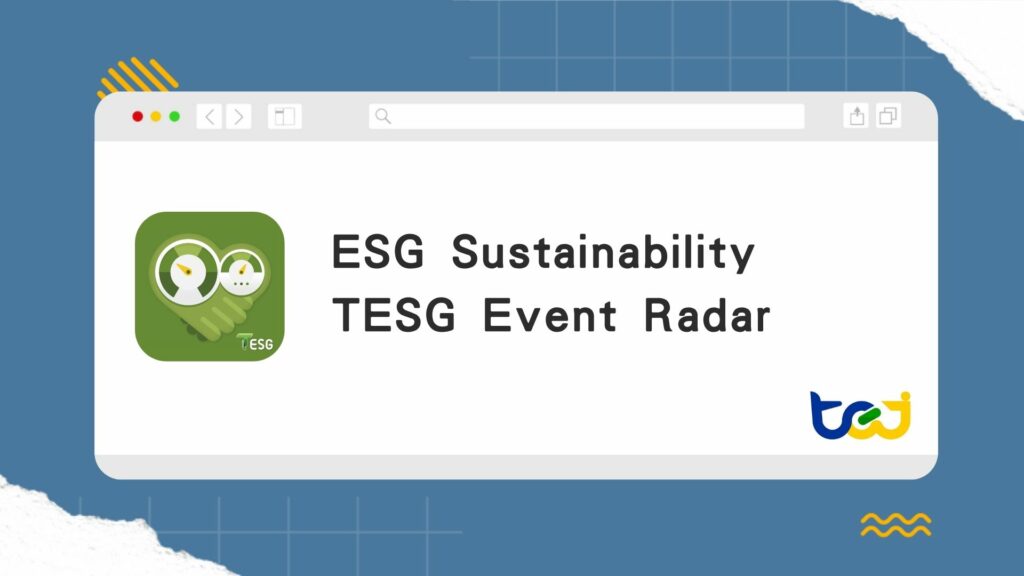 TESG

ESG Sustainability
TESG Event Radar

tej